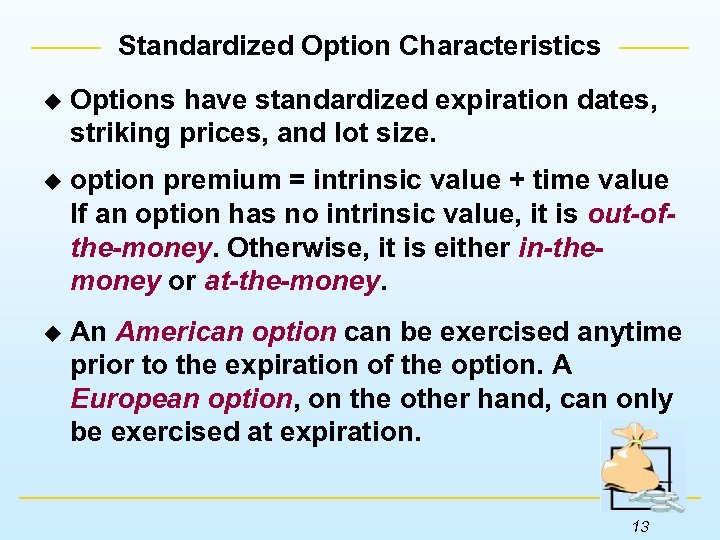 Standardized Option Characteristics

◆ Options have standardized expiration dates, striking prices, and lot size.

◆ option premium = intrinsic value + time value
If an option has no intrinsic value, it is out-of-the-money. Otherwise, it is either in-the-money or at-the-money.

◆ An American option can be exercised anytime prior to the expiration of the option. A European option, on the other hand, can only be exercised at expiration.

13